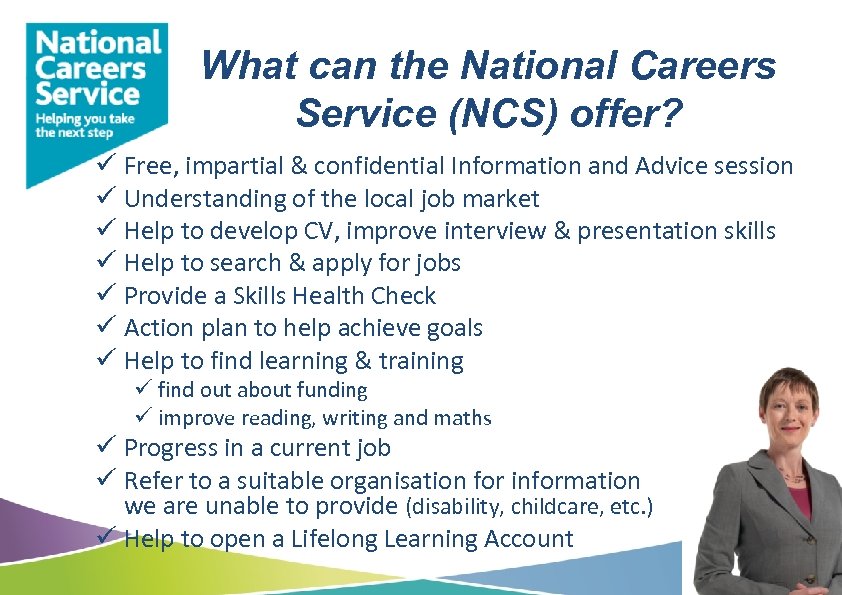 National Careers Service
Helping you take the next step

What can the National Careers Service (NCS) offer?

✓ Free, impartial & confidential Information and Advice session
✓ Understanding of the local job market
✓ Help to develop CV, improve interview & presentation skills
✓ Help to search & apply for jobs
✓ Provide a Skills Health Check
✓ Action plan to help achieve goals
✓ Help to find learning & training
✓ find out about funding
✓ improve reading, writing and maths
✓ Progress in a current job
✓ Refer to a suitable organisation for information we are unable to provide (disability, childcare, etc.)
✓ Help to open a Lifelong Learning Account